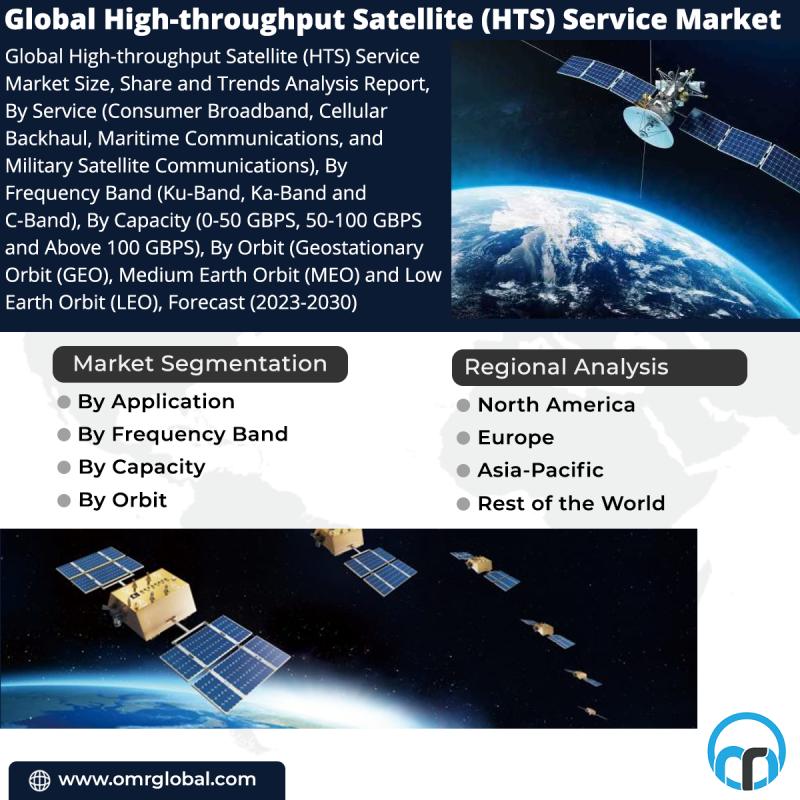 Global High-throughput Satellite (HTS) Service Market

Global High-throughput Satellite (HTS) Service Market Size, Share and Trends Analysis Report, By Service (Consumer Broadband, Cellular Backhaul, Maritime Communications, and Military Satellite Communications), By Frequency Band (Ku-Band, Ka-Band and C-Band), By Capacity (0-50 GBPS, 50-100 GBPS and Above 100 GBPS), By Orbit (Geostationary Orbit (GEO), Medium Earth Orbit (MEO) and Low Earth Orbit (LEO), Forecast (2023-2030)

Market Segmentation
By Application
By Frequency Band
By Capacity
By Orbit

Regional Analysis
North America
Europe
Asia-Pacific
Rest of the World

www.omrglobal.com